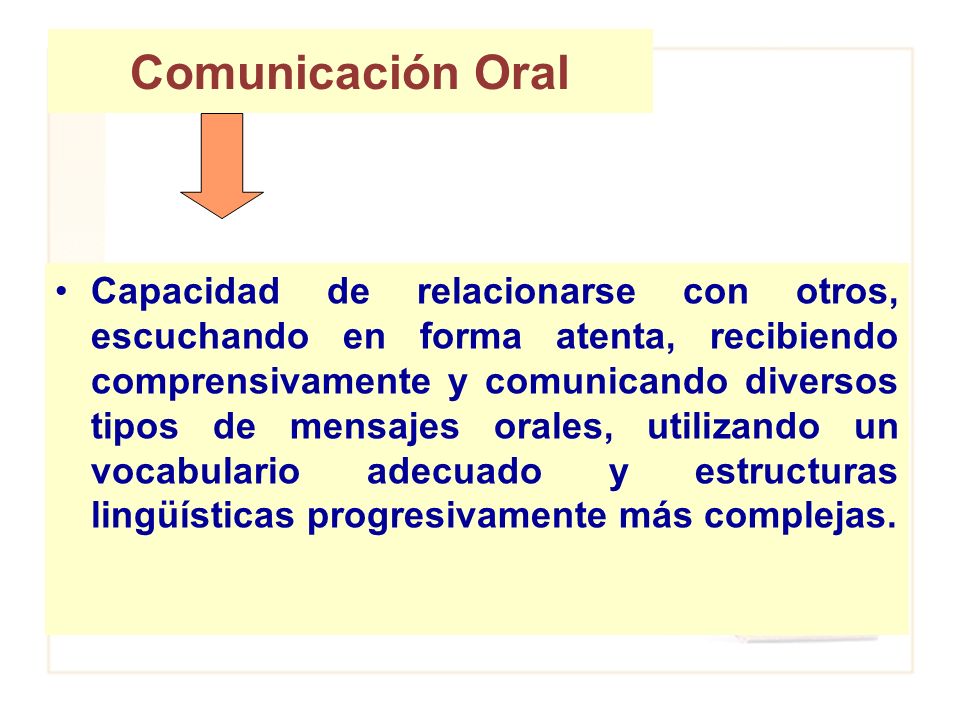 Comunicación Oral

• Capacidad de relacionarse con otros, escuchando en forma atenta, recibiendo comprensivamente y comunicando diversos tipos de mensajes orales, utilizando un vocabulario adecuado y estructuras lingüísticas progresivamente más complejas.